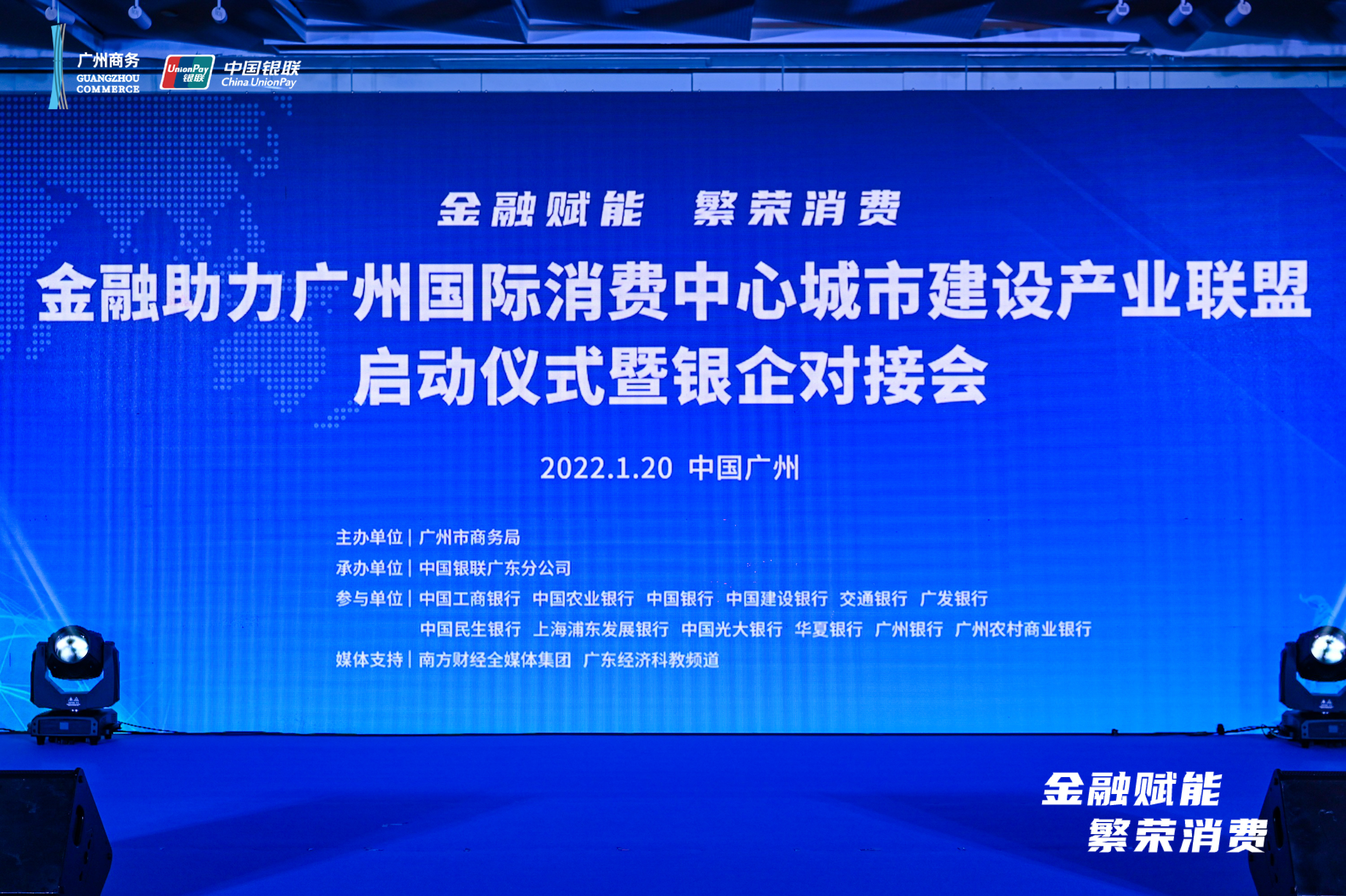 广州商务
GUANGZHOU COMMERCE

UnionPay 银联
中国银联
China UnionPay

金融赋能 繁荣消费

金融助力广州国际消费中心城市建设产业联盟
启动仪式暨银企对接会

2022.1.20 中国广州

主办单位 | 广州市商务局
承办单位 | 中国银联广东分公司
参与单位 | 中国工商银行 中国农业银行 中国银行 中国建设银行 交通银行 广发银行
中国民生银行 上海浦东发展银行 中国光大银行 华夏银行 广州银行 广州农村商业银行
媒体支持 | 南方财经全媒体集团 广东经济科教频道

金融赋能
繁荣消费